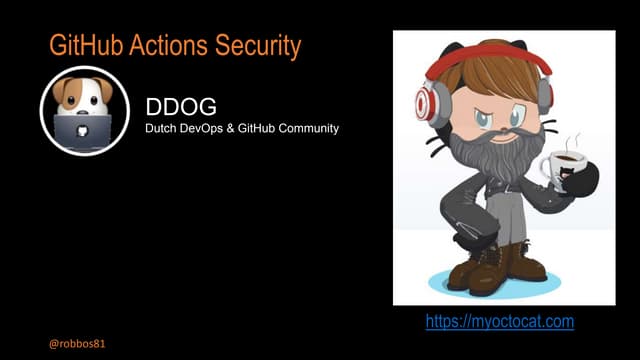 GitHub Actions Security

DDOG
Dutch DevOps & GitHub Community

https://myoctocat.com

@robbos81